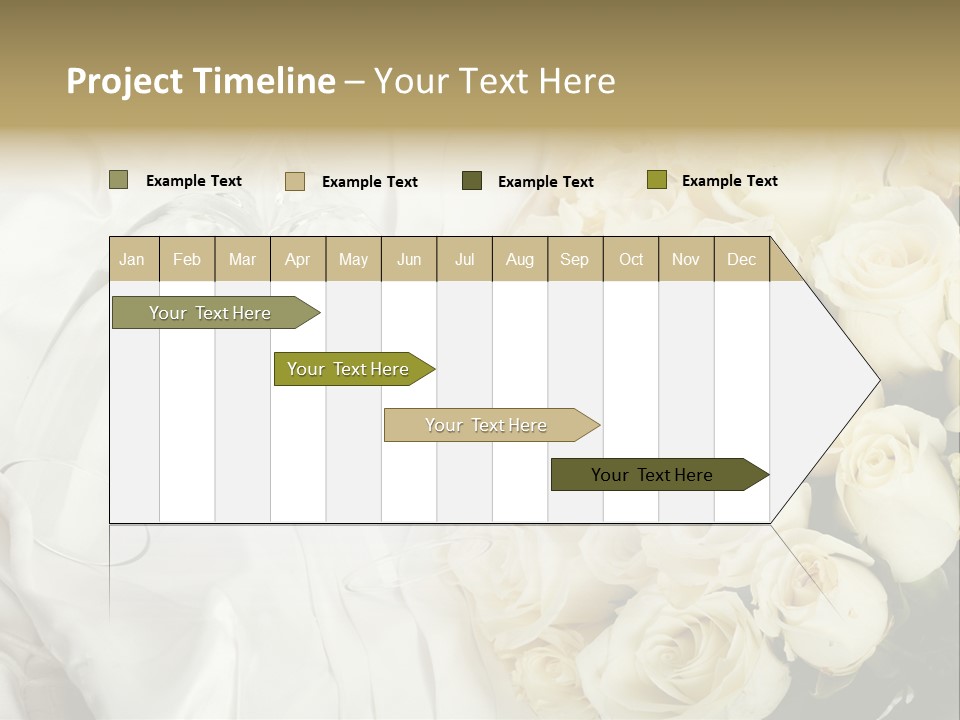 Project Timeline – Your Text Here

Example Text
Example Text
Example Text
Example Text

| Jan | Feb | Mar | Apr | May | Jun | Jul | Aug | Sep | Oct | Nov | Dec |
|---|---|---|---|---|---|---|---|---|---|---|---|

Your Text Here

Your Text Here

Your Text Here

Your Text Here